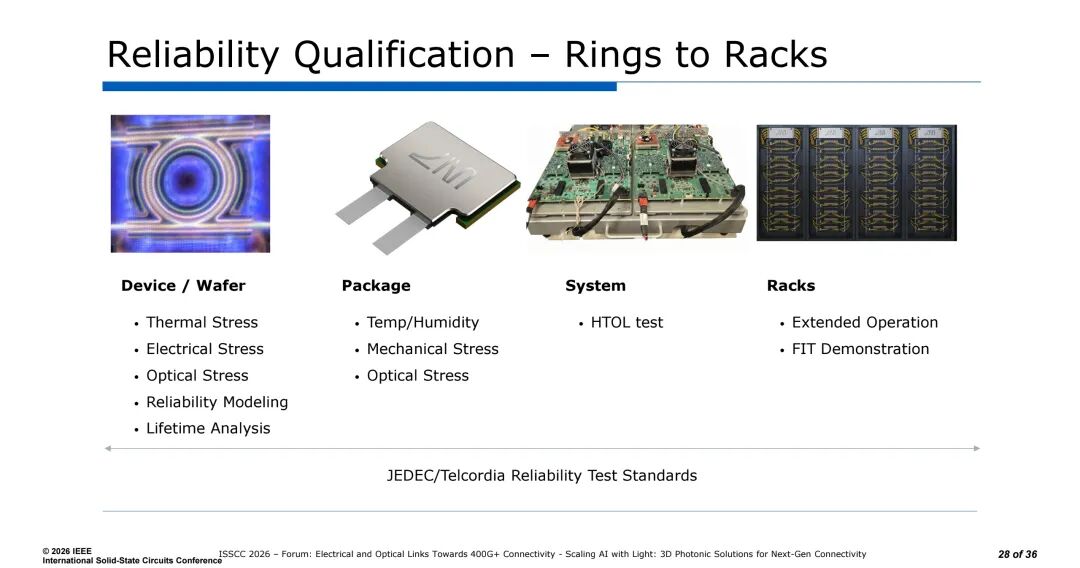 Reliability Qualification – Rings to Racks

Device / Wafer
• Thermal Stress
• Electrical Stress
• Optical Stress
• Reliability Modeling
• Lifetime Analysis

Package
• Temp/Humidity
• Mechanical Stress
• Optical Stress

System
• HTOL test

Racks
• Extended Operation
• FIT Demonstration

JEDEC/Telcordia Reliability Test Standards

© 2026 IEEE
International Solid-State Circuits Conference

ISSCC 2026 – Forum: Electrical and Optical Links Towards 400G+ Connectivity - Scaling AI with Light: 3D Photonic Solutions for Next-Gen Connectivity

28 of 36